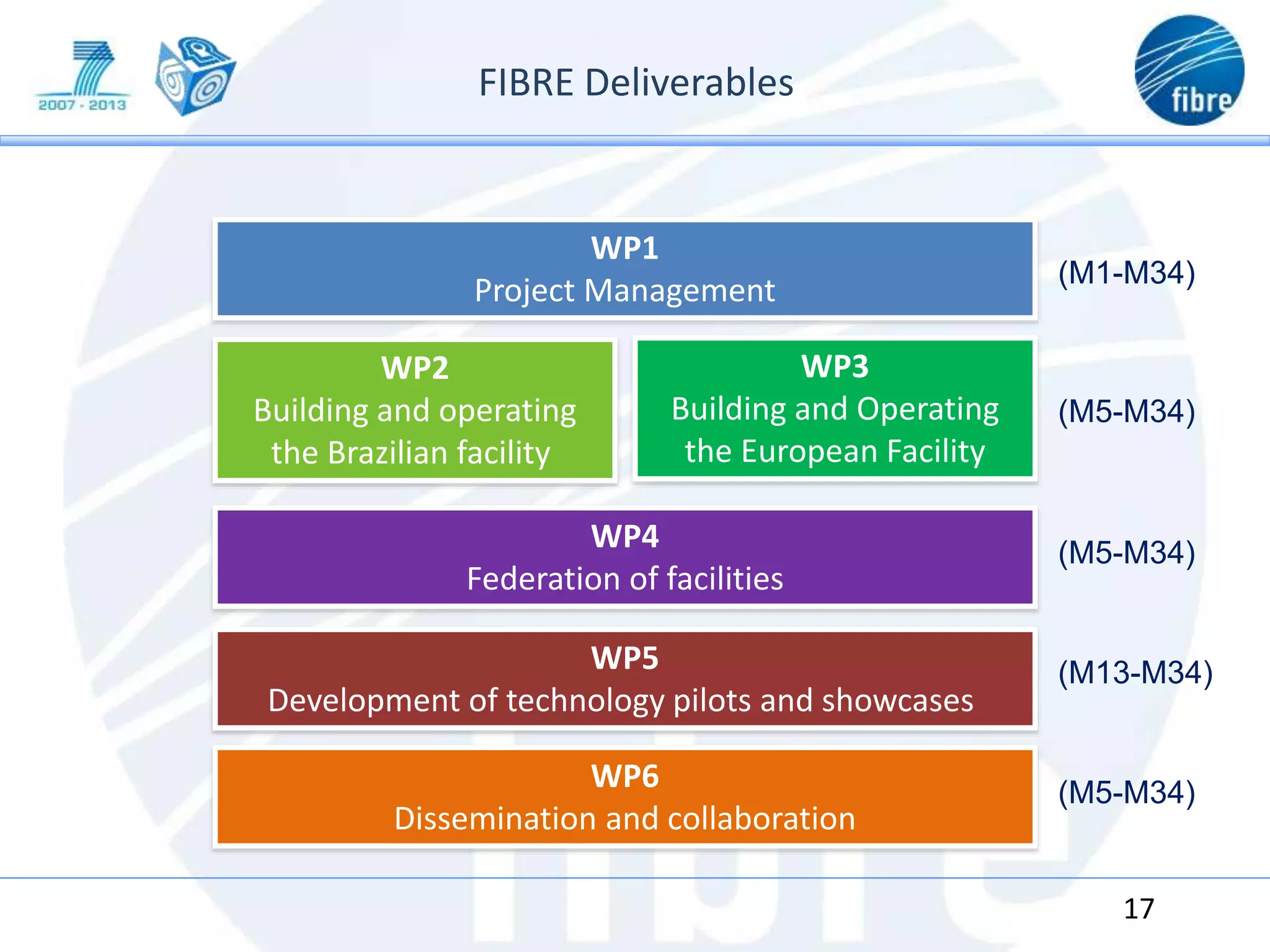 2007 - 2013

FIBRE Deliverables

fibre

WP1
Project Management

(M1-M34)

WP2
Building and operating the Brazilian facility

WP3
Building and Operating the European Facility

(M5-M34)

WP4
Federation of facilities

(M5-M34)

WP5
Development of technology pilots and showcases

(M13-M34)

WP6
Dissemination and collaboration

(M5-M34)

17